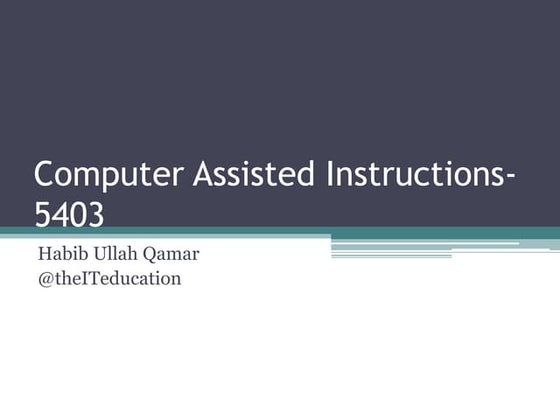 Computer Assisted Instructions-5403

Habib Ullah Qamar
@theITeducation